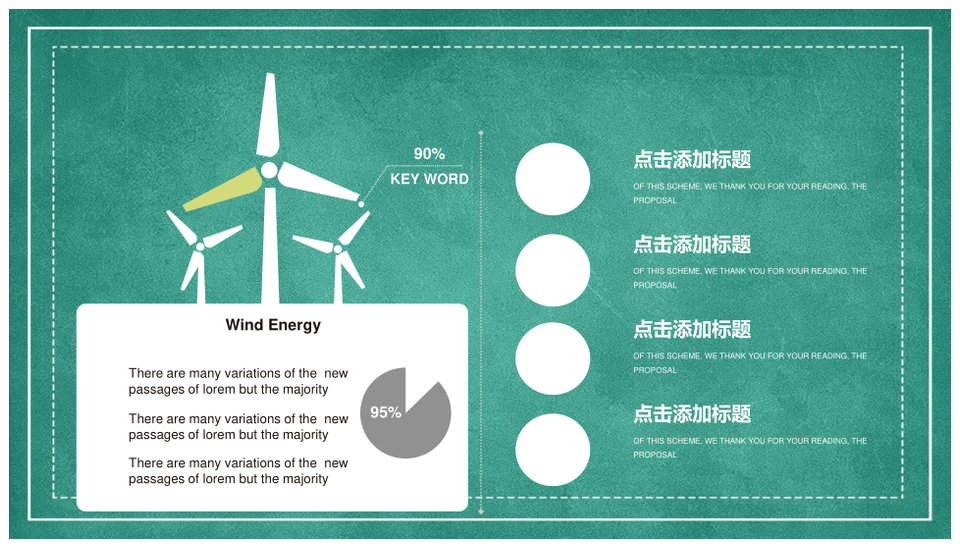 90%
KEY WORD

Wind Energy

There are many variations of the new passages of lorem but the majority

There are many variations of the new passages of lorem but the majority

There are many variations of the new passages of lorem but the majority

95%

点击添加标题
OF THIS SCHEME, WE THANK YOU FOR YOUR READING, THE PROPOSAL

点击添加标题
OF THIS SCHEME, WE THANK YOU FOR YOUR READING, THE PROPOSAL

点击添加标题
OF THIS SCHEME, WE THANK YOU FOR YOUR READING, THE PROPOSAL

点击添加标题
OF THIS SCHEME, WE THANK YOU FOR YOUR READING, THE PROPOSAL